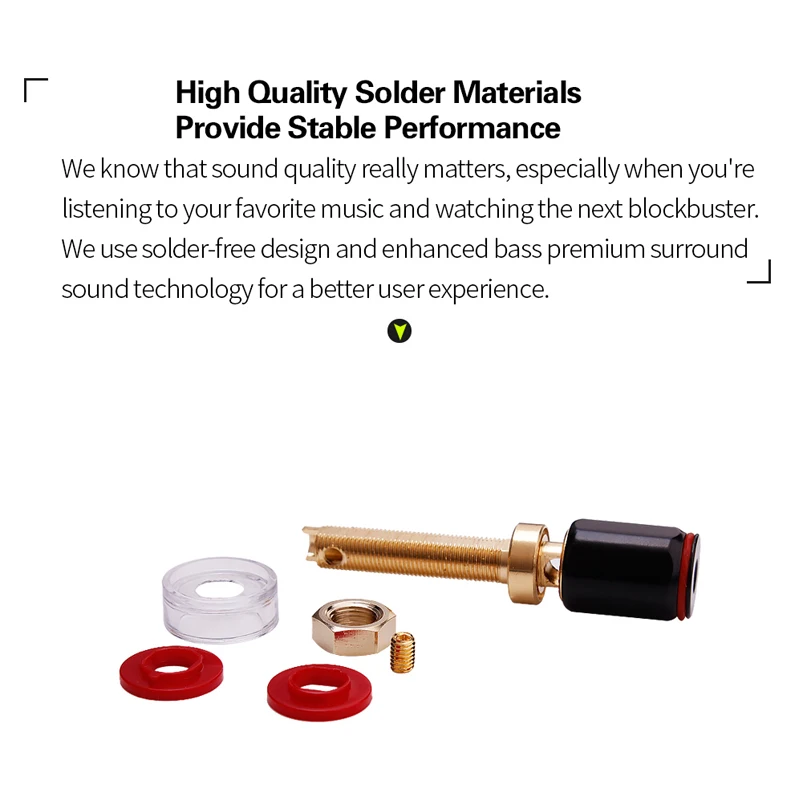 High Quality Solder Materials
Provide Stable Performance

We know that sound quality really matters, especially when you're listening to your favorite music and watching the next blockbuster. We use solder-free design and enhanced bass premium surround sound technology for a better user experience.